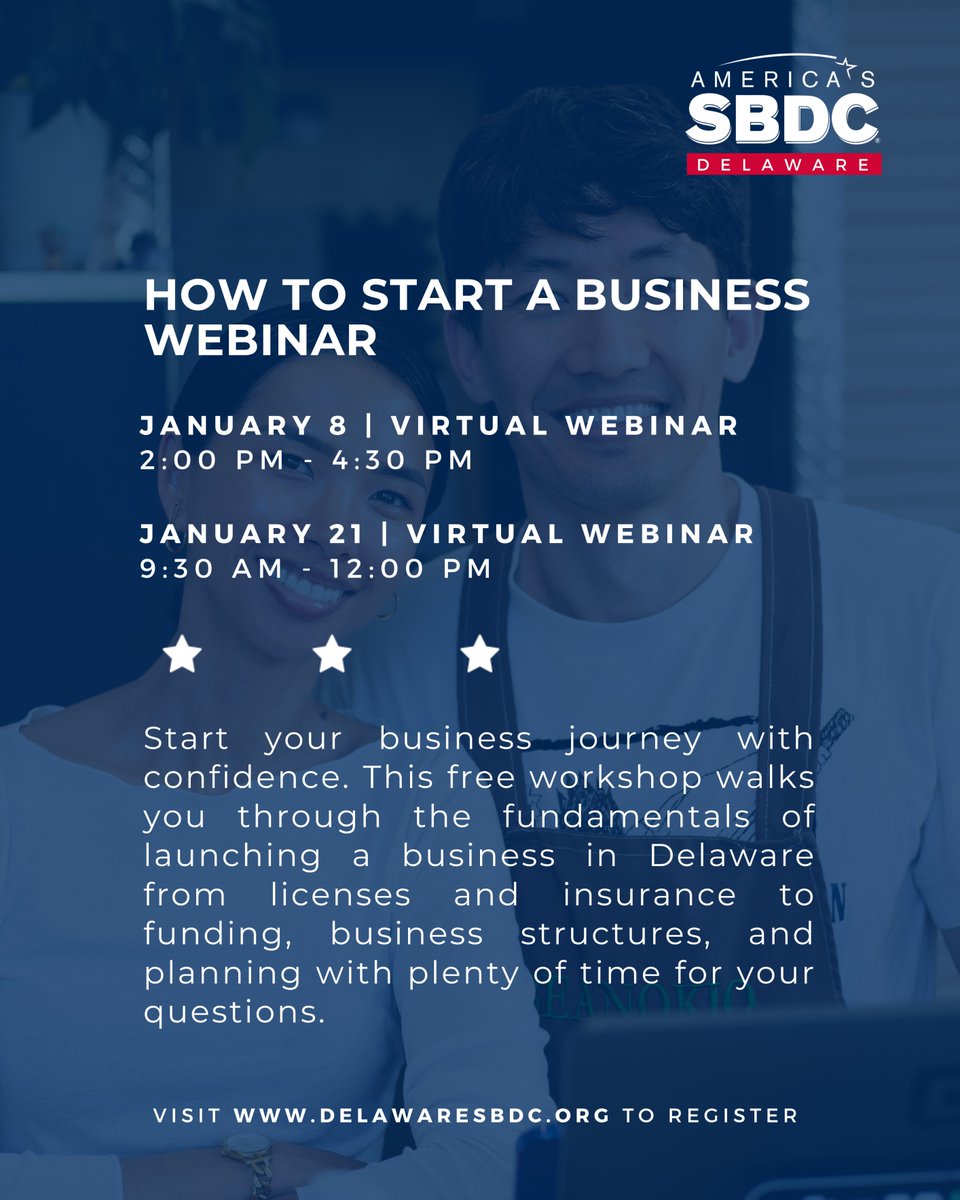 AMERICA'S SBDC DELAWARE

HOW TO START A BUSINESS WEBINAR

JANUARY 8 | VIRTUAL WEBINAR
2:00 PM - 4:30 PM

JANUARY 21 | VIRTUAL WEBINAR
9:30 AM - 12:00 PM

Start your business journey with confidence. This free workshop walks you through the fundamentals of launching a business in Delaware from licenses and insurance to funding, business structures, and planning with plenty of time for your questions.

VISIT WWW.DELAWARESBDC.ORG TO REGISTER